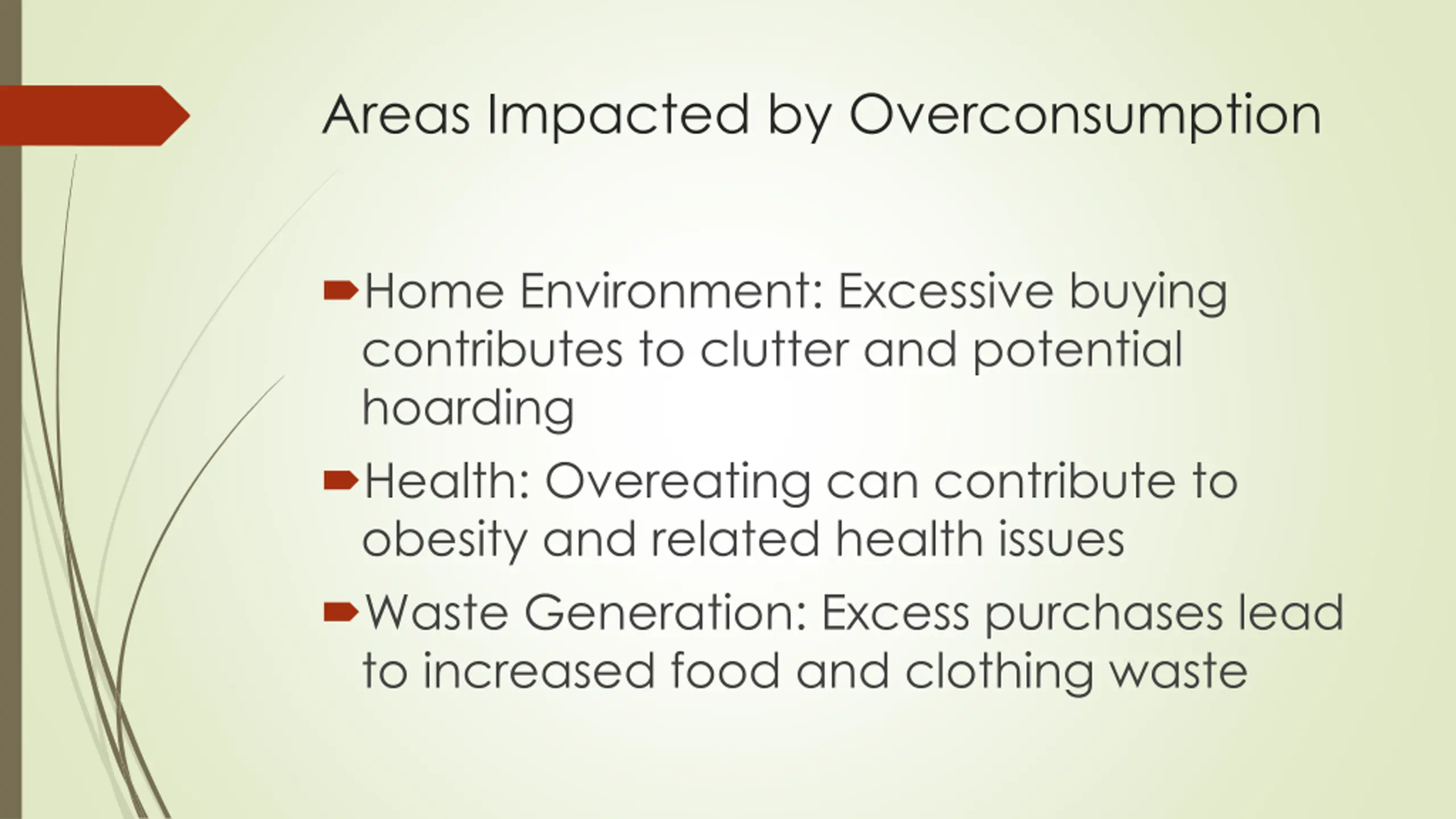 Areas Impacted by Overconsumption

Home Environment: Excessive buying contributes to clutter and potential hoarding

Health: Overeating can contribute to obesity and related health issues

Waste Generation: Excess purchases lead to increased food and clothing waste